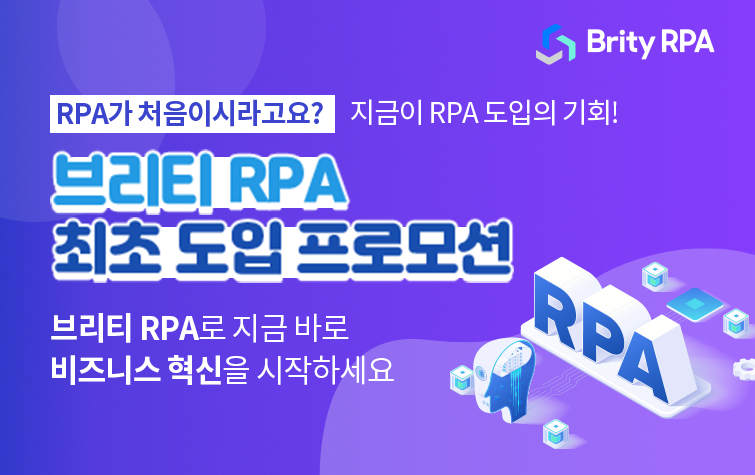 Brity RPA

RPA가 처음이시라고요? 지금이 RPA 도입의 기회!

브리티 RPA
최초 도입 프로모션

브리티 RPA로 지금 바로
비즈니스 혁신을 시작하세요

RPA